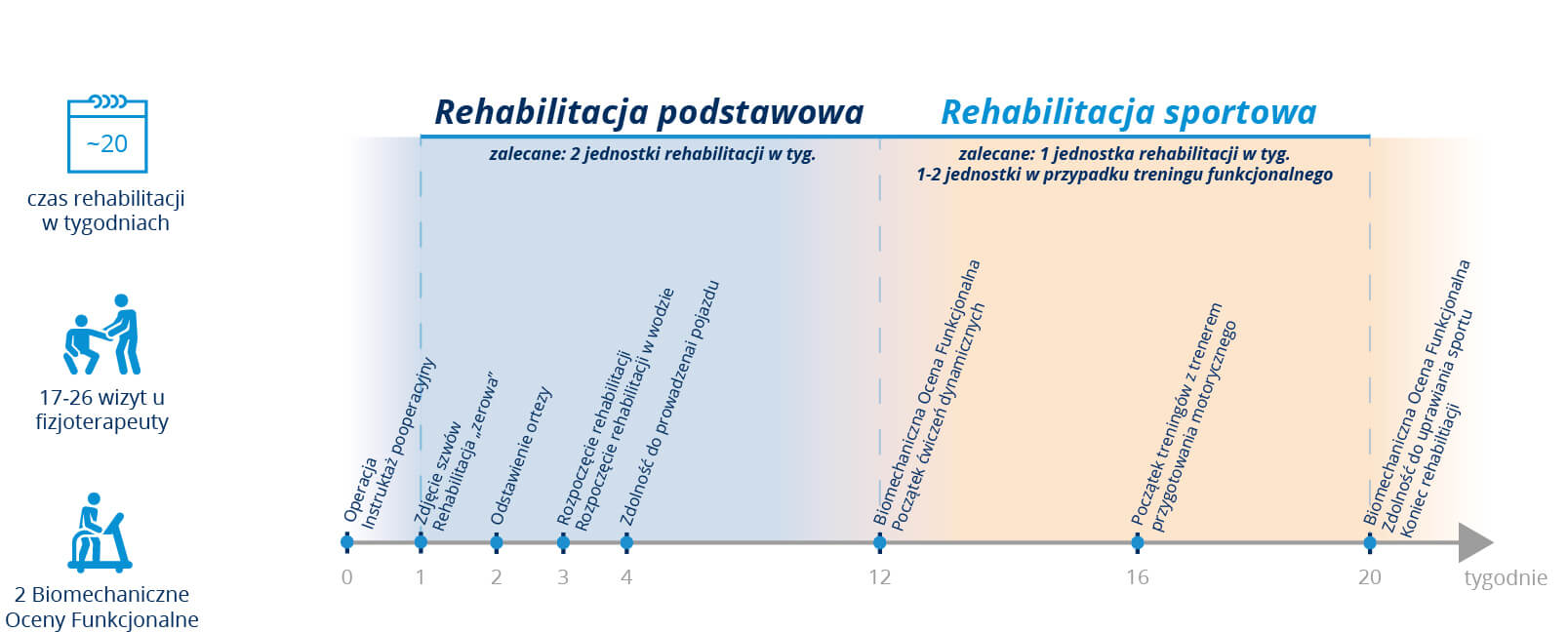 ~20

czas rehabilitacji w tygodniach

17-26 wizyt u fizjoterapeuty

2 Biomechaniczne Oceny Funkcjonalne

Rehabilitacja podstawowa

zalecane: 2 jednostki rehabilitacji w tyg.

Rehabilitacja sportowa

zalecane: 1 jednostka rehabilitacji w tyg.
1-2 jednostki w przypadku treningu funkcjonalnego

Operacja
Instruktaż pooperacyjny

Zdjęcie szwów
Rehabilitacja „zerowa"

Odstawienie ortezy

Rozpoczęcie rehabilitacji
Rozpoczęcie rehabilitacji w wodzie

Zdolność do prowadzenai pojazdu

Biomechaniczna Ocena Funkcjonalna
Początek ćwiczeń dynamicznych

Początek treningów z trenerem
przygotowania motorycznego

Biomechaniczna Ocena Funkcjonalna
Zdolność do uprawiania sportu
Koniec rehabilitacji

0 1 2 3 4 12 16 20 tygodnie